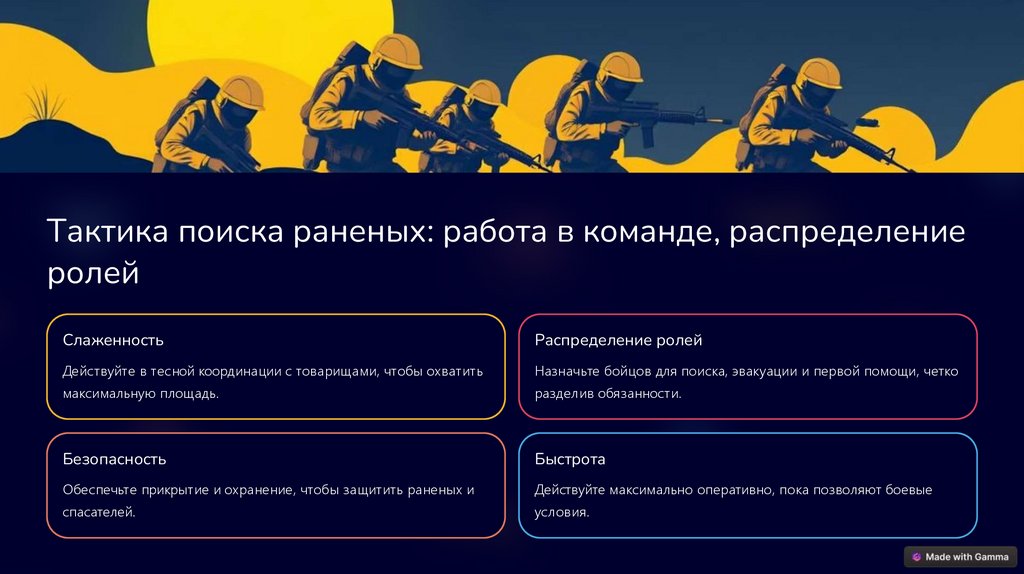 Тактика поиска раненых: работа в команде, распределение ролей

Слаженность

Действуйте в тесной координации с товарищами, чтобы охватить максимальную площадь.

Распределение ролей

Назначьте бойцов для поиска, эвакуации и первой помощи, четко разделив обязанности.

Безопасность

Обеспечьте прикрытие и охранение, чтобы защитить раненых и спасателей.

Быстрота

Действуйте максимально оперативно, пока позволяют боевые условия.

Made with Gamma